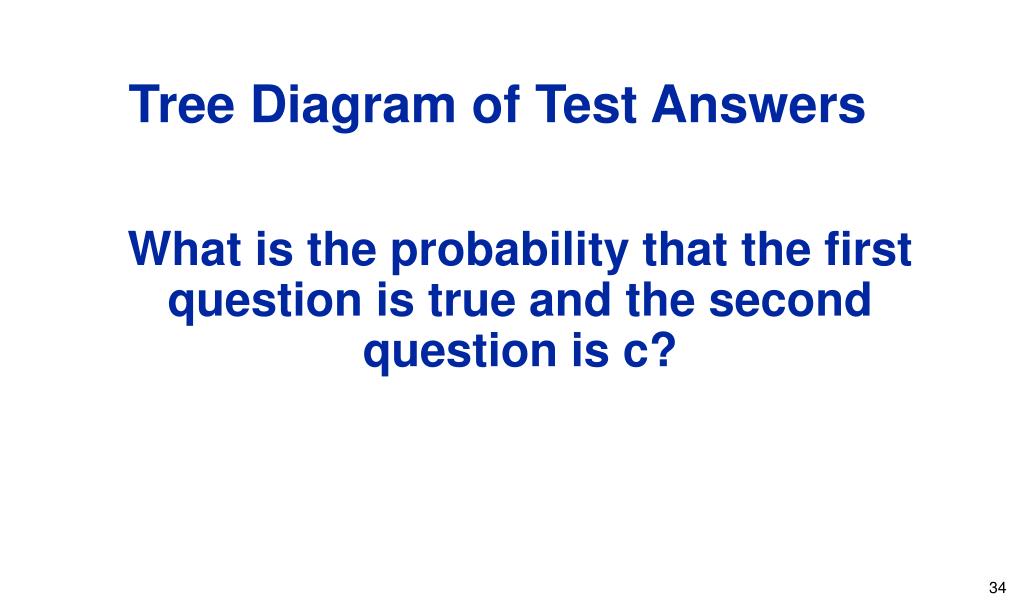 Tree Diagram of Test Answers

What is the probability that the first question is true and the second question is c?

34